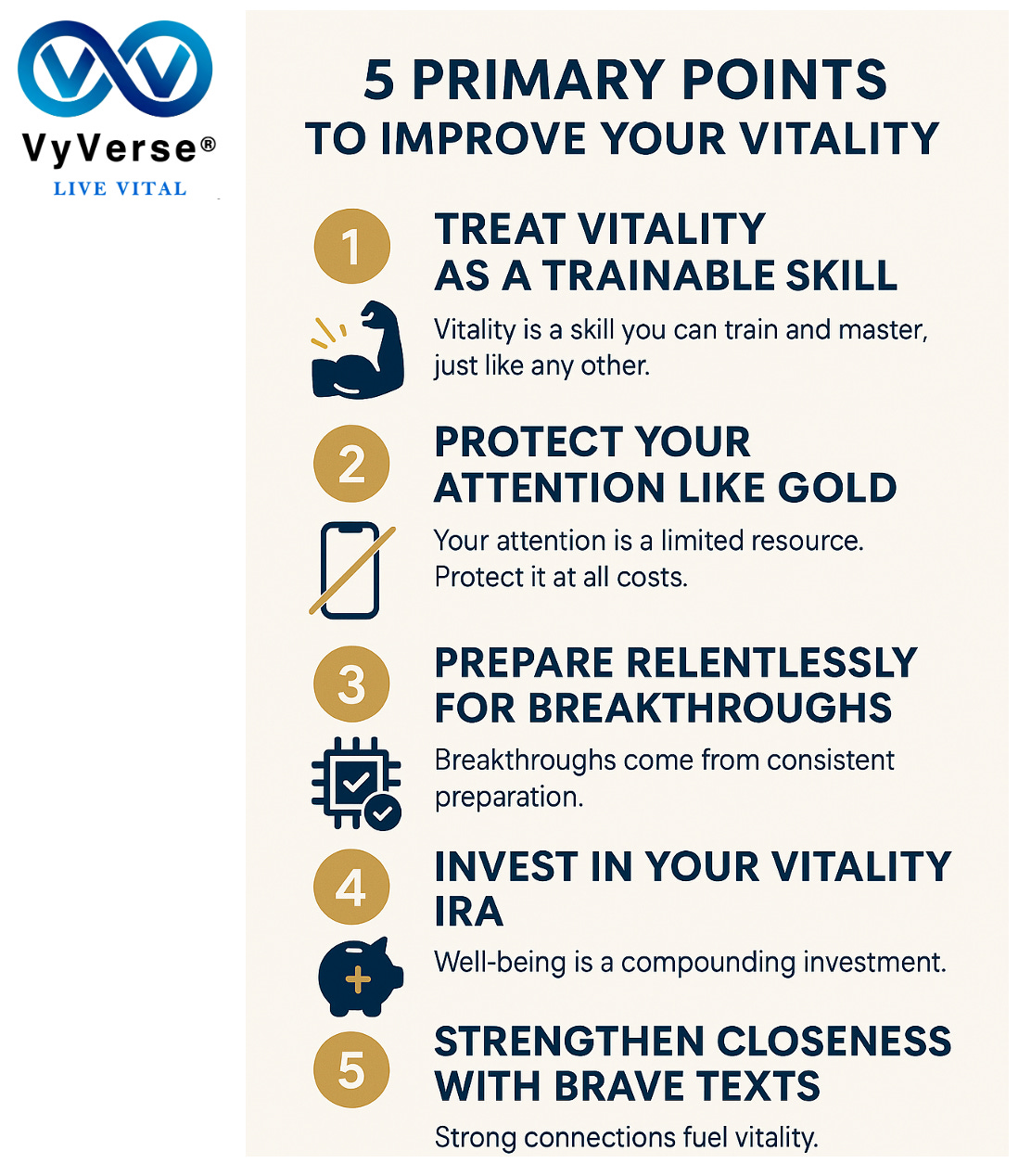 VyVerse®
LIVE VITAL

5 PRIMARY POINTS
TO IMPROVE YOUR VITALITY

1
TREAT VITALITY AS A TRAINABLE SKILL
Vitality is a skill you can train and master, just like any other.

2
PROTECT YOUR ATTENTION LIKE GOLD
Your attention is a limited resource. Protect it at all costs.

3
PREPARE RELENTLESSLY FOR BREAKTHROUGHS
Breakthroughs come from consistent preparation.

4
INVEST IN YOUR VITALITY IRA
Well-being is a compounding investment.

5
STRENGTHEN CLOSENESS WITH BRAVE TEXTS
Strong connections fuel vitality.